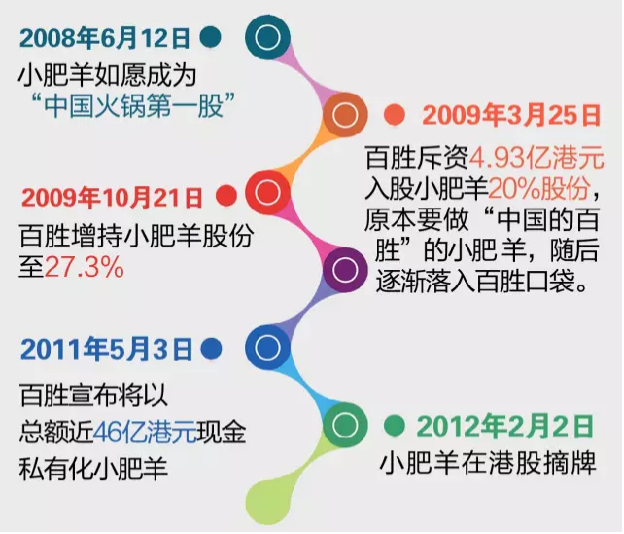 2008年6月12日
小肥羊如愿成为“中国火锅第一股”

2009年3月25日
百胜斥资4.93亿港元入股小肥羊20%股份，原本要做“中国的百胜”的小肥羊，随后逐渐落入百胜口袋。

2009年10月21日
百胜增持小肥羊股份至27.3%

2011年5月3日
百胜宣布将以总额近46亿港元现金私有化小肥羊

2012年2月2日
小肥羊在港股摘牌